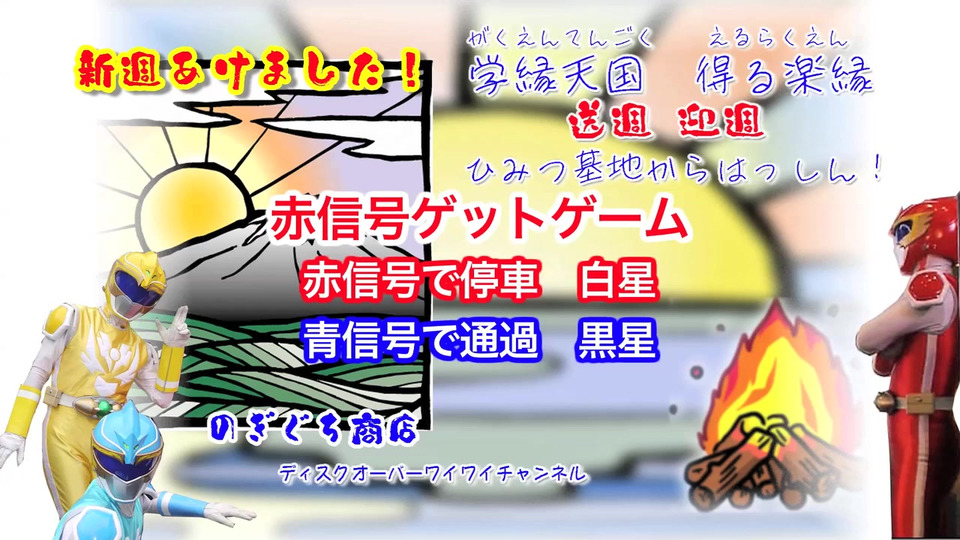 新週あけました！

がくえんてんごく　えるらくえん
学縁天国　得る楽縁
送週　迎週
ひみつ基地からはっしん！

赤信号ゲットゲーム
赤信号で停車　白星
青信号で通過　黒星

のぎぐち商店
ディスクオーバーワイワイチャンネル